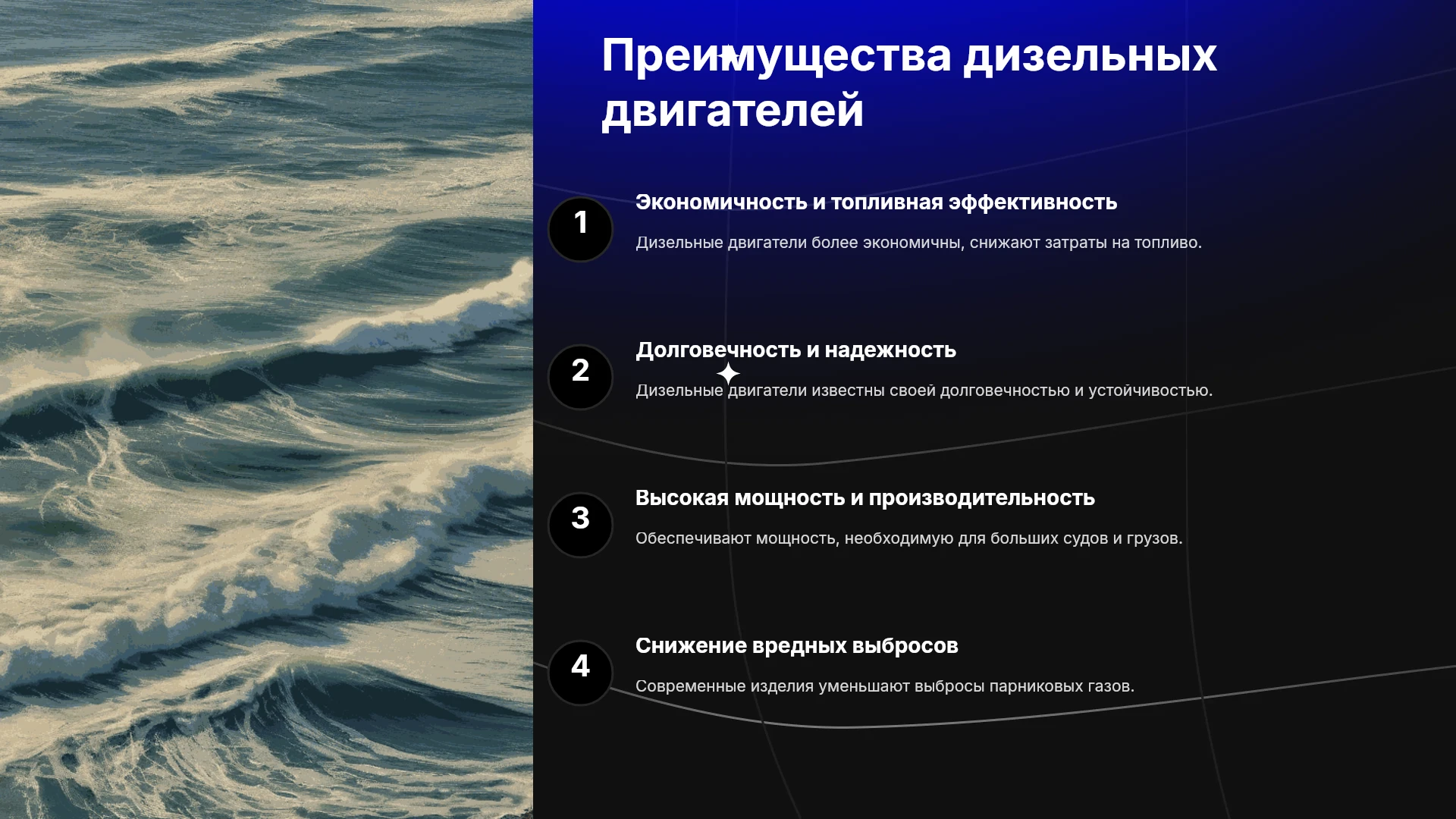 Преимущества дизельных двигателей

1

Экономичность и топливная эффективность

Дизельные двигатели более экономичны, снижают затраты на топливо.

2

Долговечность и надежность

Дизельные двигатели известны своей долговечностью и устойчивостью.

3

Высокая мощность и производительность

Обеспечивают мощность, необходимую для больших судов и грузов.

4

Снижение вредных выбросов

Современные изделия уменьшают выбросы парниковых газов.